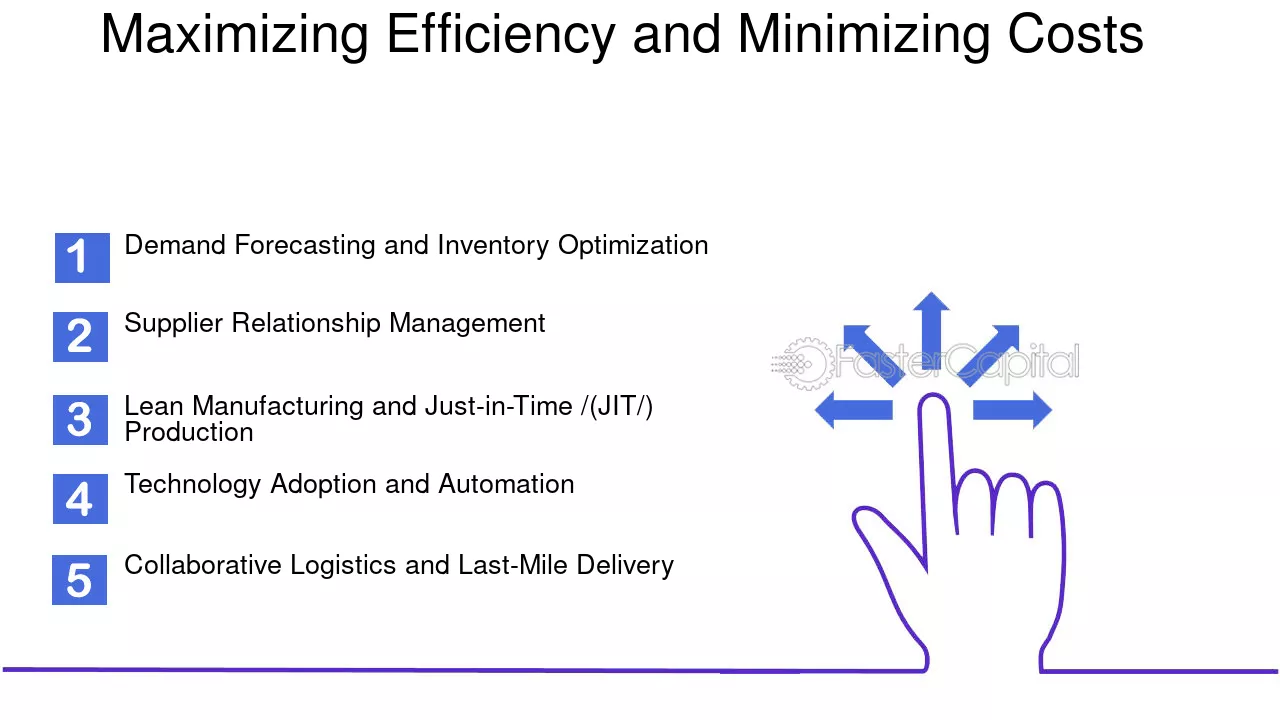 Maximizing Efficiency and Minimizing Costs

1 Demand Forecasting and Inventory Optimization

2 Supplier Relationship Management

3 Lean Manufacturing and Just-in-Time /(JIT/) Production

4 Technology Adoption and Automation

5 Collaborative Logistics and Last-Mile Delivery

FasterCapital